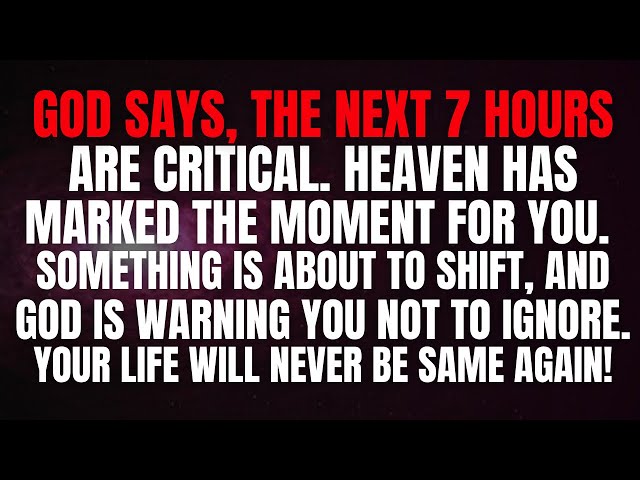 GOD SAYS, THE NEXT 7 HOURS ARE CRITICAL. HEAVEN HAS MARKED THE MOMENT FOR YOU. SOMETHING IS ABOUT TO SHIFT, AND GOD IS WARNING YOU NOT TO IGNORE. YOUR LIFE WILL NEVER BE SAME AGAIN!